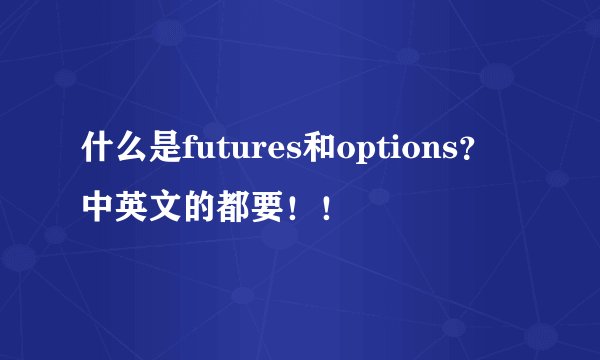 什么是futures和options?
中英文的都要！！